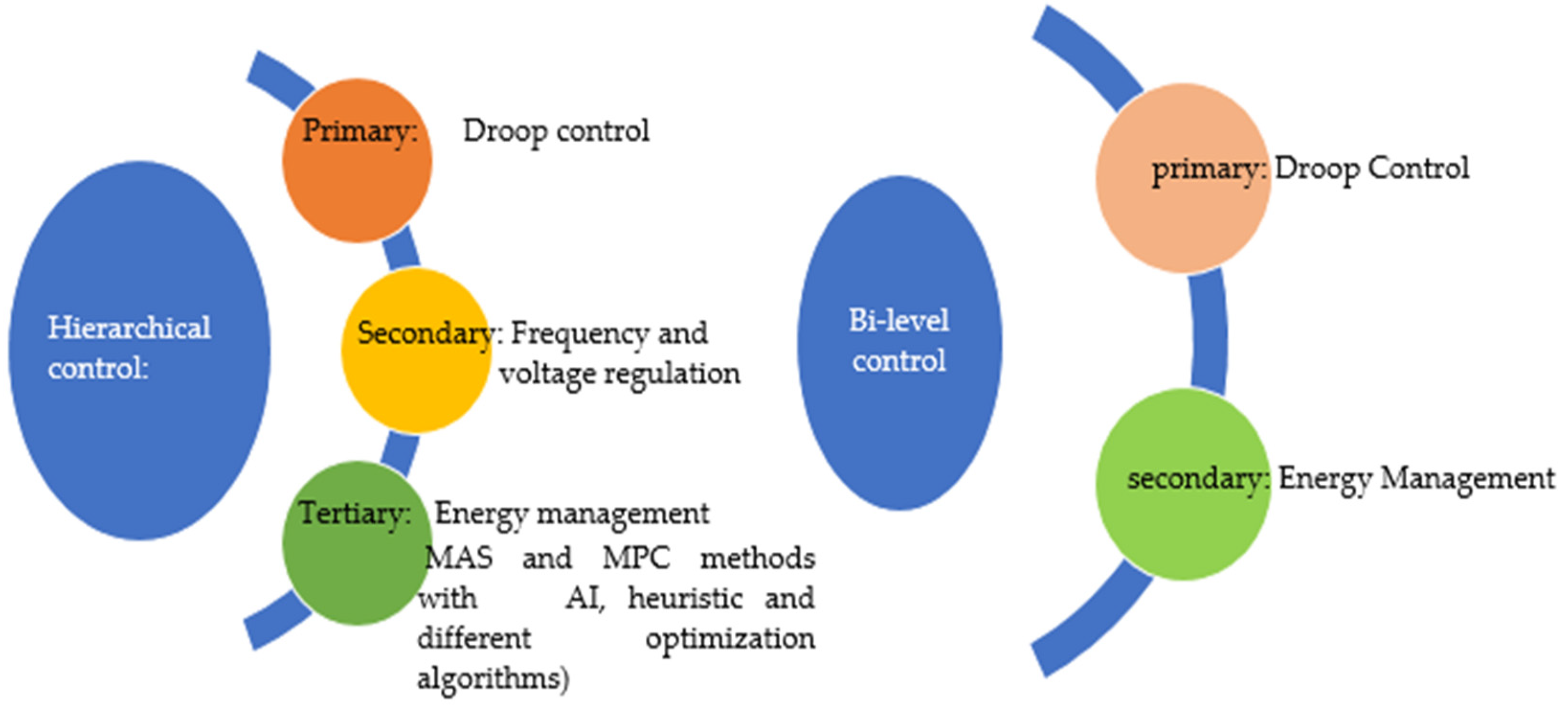 Hierarchical control:

Primary: Droop control

Secondary: Frequency and voltage regulation

Tertiary: Energy management MAS and MPC methods with AI, heuristic and different optimization algorithms)

Bi-level control

primary: Droop Control

secondary: Energy Management